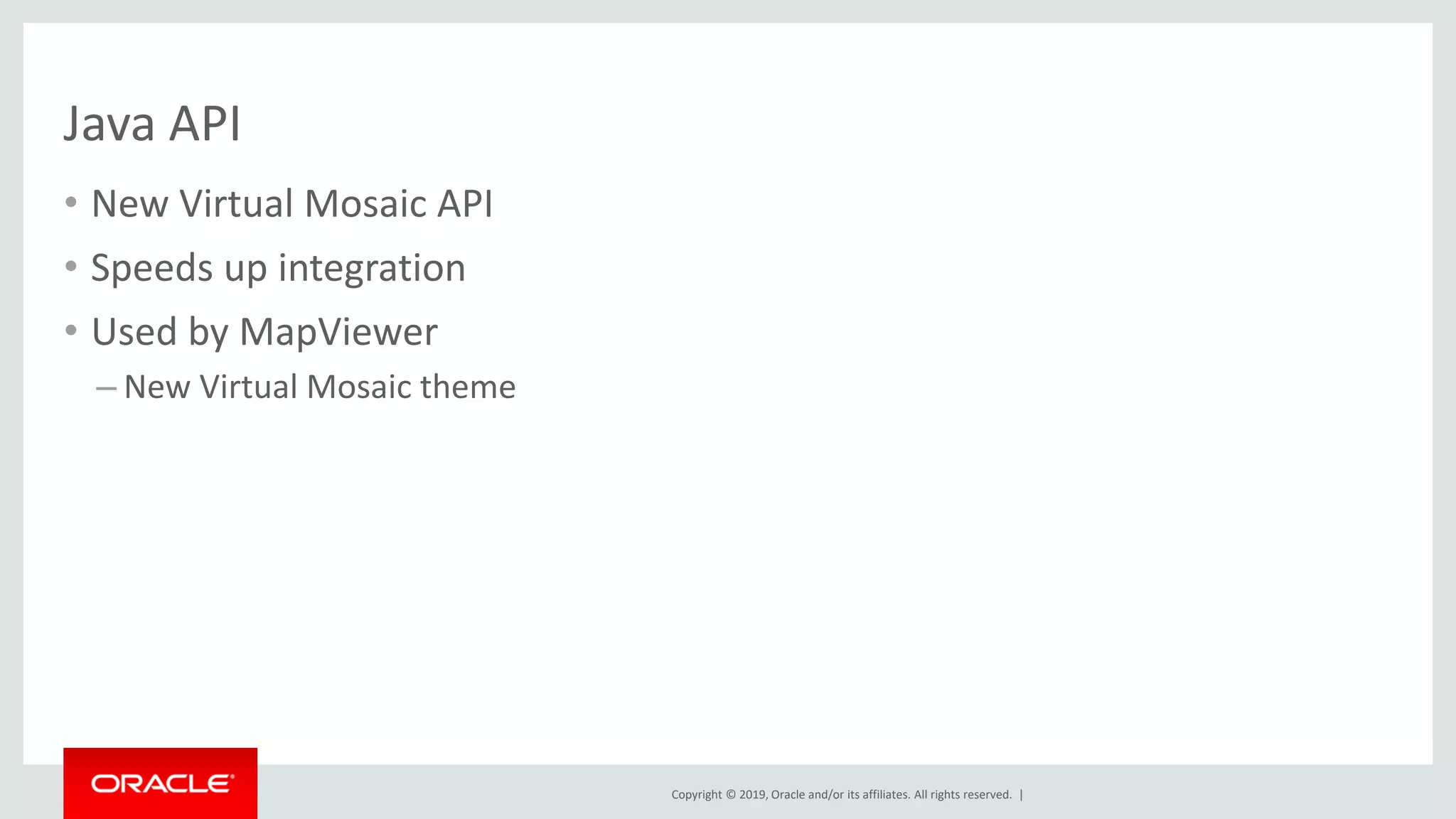 Java API

• New Virtual Mosaic API
• Speeds up integration
• Used by MapViewer
  – New Virtual Mosaic theme

ORACLE

Copyright © 2019, Oracle and/or its affiliates. All rights reserved. |